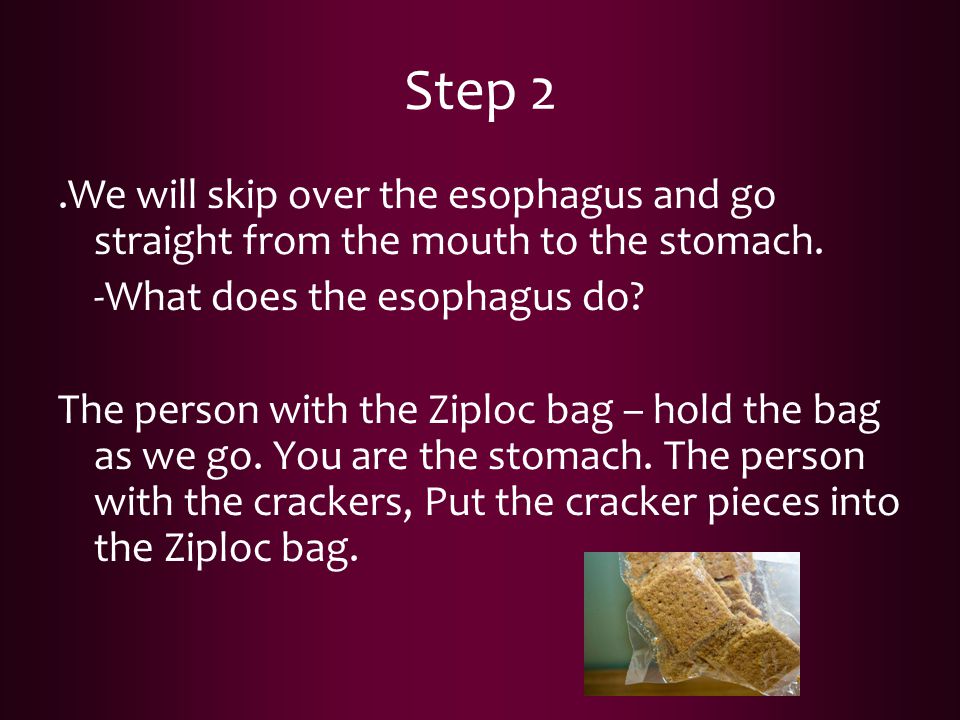 Step 2

.We will skip over the esophagus and go straight from the mouth to the stomach.

-What does the esophagus do?

The person with the Ziploc bag – hold the bag as we go. You are the stomach. The person with the crackers, Put the cracker pieces into the Ziploc bag.